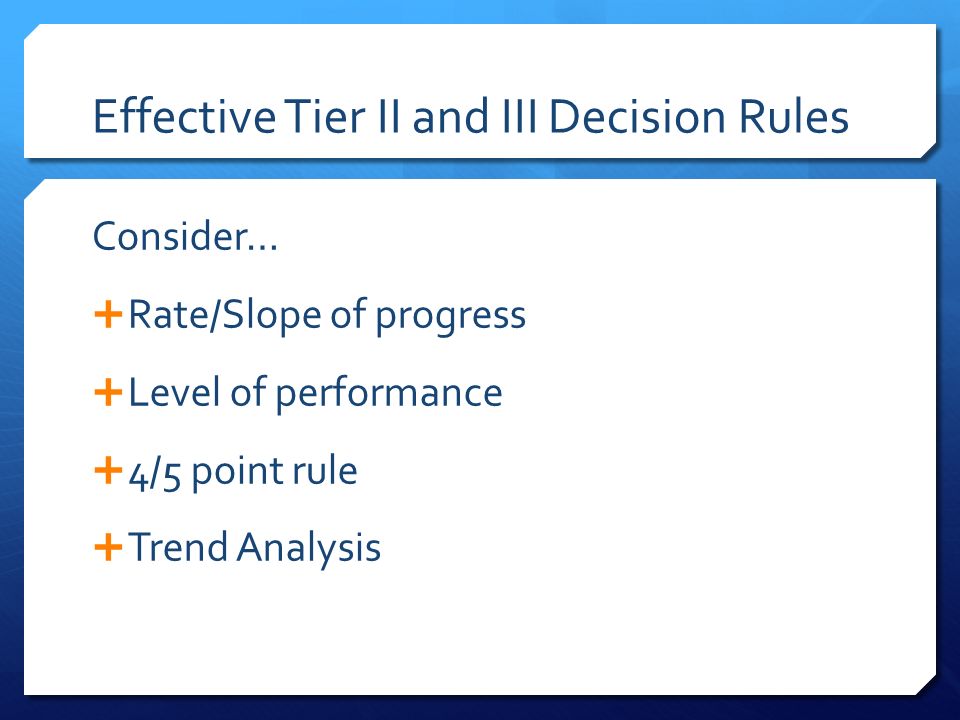 Effective Tier II and III Decision Rules

Consider…

+ Rate/Slope of progress

+ Level of performance

+ 4/5 point rule

+ Trend Analysis